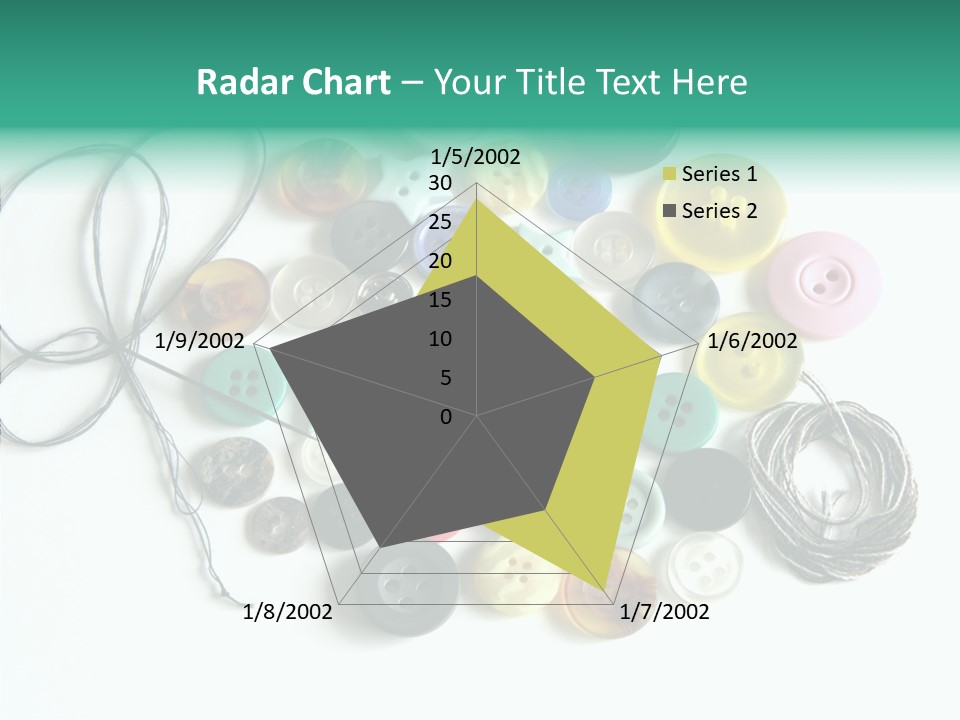 Radar Chart – Your Title Text Here

1/5/2002
30
25
20
15
10
5
0
1/6/2002
1/7/2002
1/8/2002
1/9/2002

Series 1
Series 2